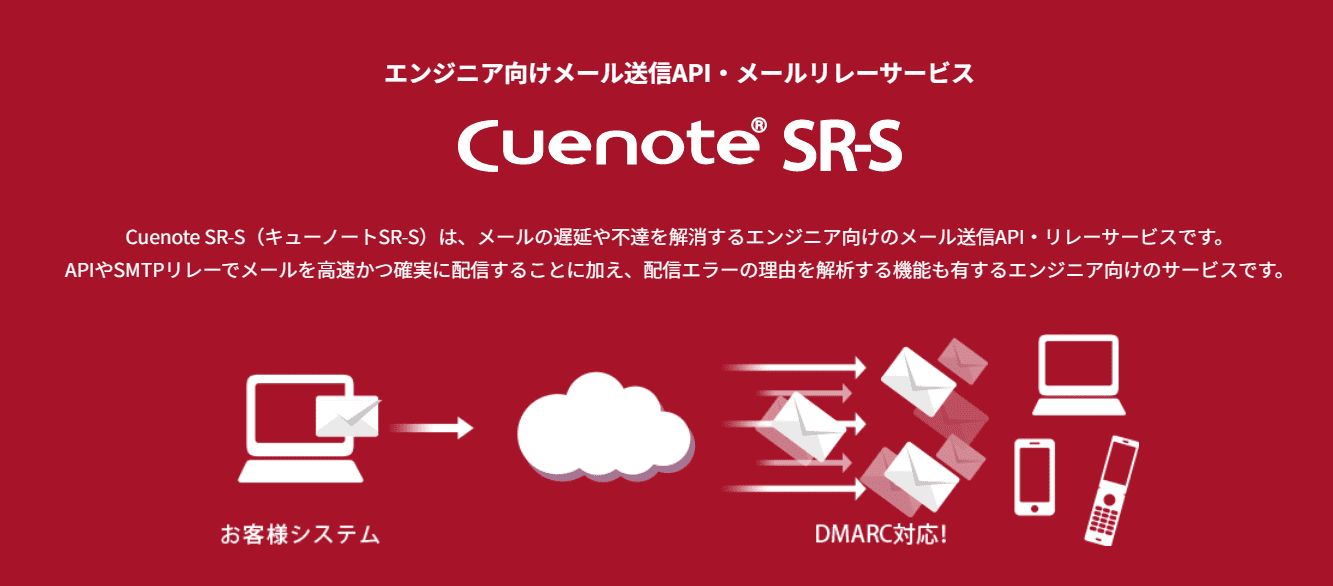 エンジニア向けメール送信API・メールリレーサービス

Cuenote® SR-S

Cuenote SR-S（キューノートSR-S）は、メールの遅延や不達を解消するエンジニア向けのメール送信API・リレーサービスです。
APIやSMTPリレーでメールを高速かつ確実に配信することに加え、配信エラーの理由を解析する機能も有するエンジニア向けのサービスです。

お客様システム

DMARC対応!